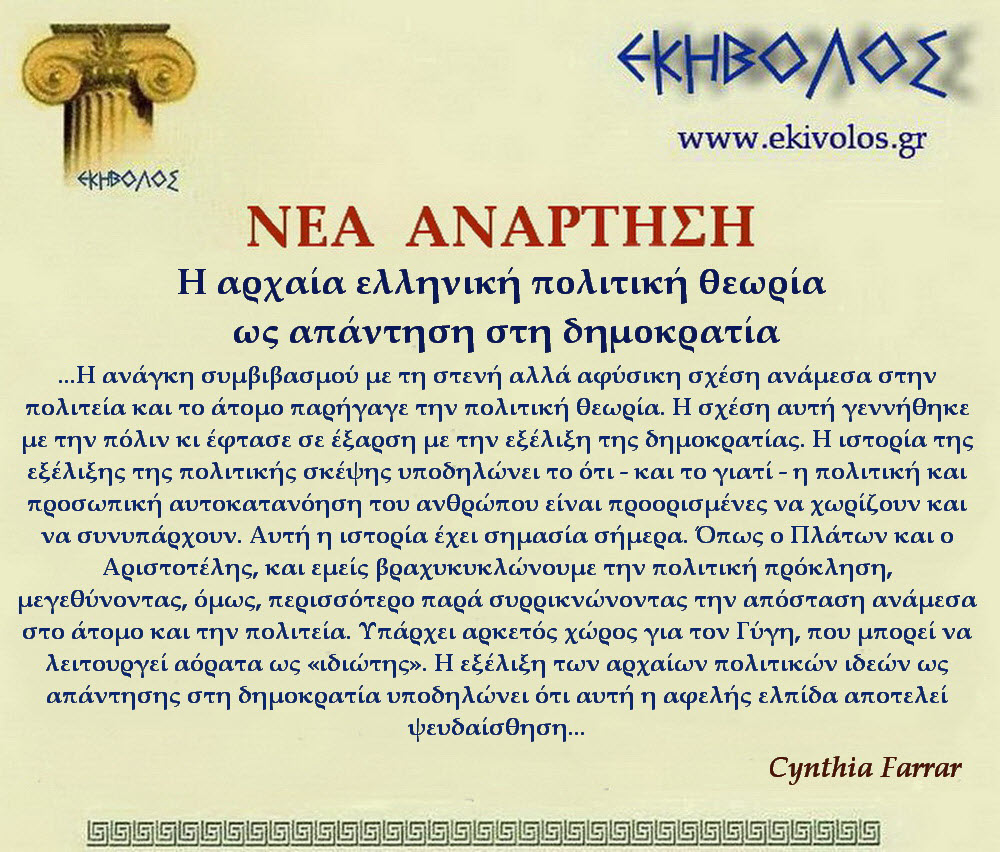 ΕΚΗΒΟΛΟΣ

ΕΚΗΒΟΛΟΣ

www.ekivolos.gr

ΝΕΑ ΑΝΑΡΤΗΣΗ

Η αρχαία ελληνική πολιτική θεωρία ως απάντηση στη δημοκρατία

...Η ανάγκη συμβιβασμού με τη στενή αλλά αφύσικη σχέση ανάμεσα στην πολιτεία και το άτομο παρήγαγε την πολιτική θεωρία. Η σχέση αυτή γεννήθηκε με την πόλιν κι έφτασε σε έξαρση με την εξέλιξη της δημοκρατίας. Η ιστορία της εξέλιξης της πολιτικής σκέψης υποδηλώνει το ότι - και το γιατί - η πολιτική και προσωπική αυτοκατανόηση του ανθρώπου είναι προορισμένες να χωρίζουν και να συνυπάρχουν. Αυτή η ιστορία έχει σημασία σήμερα. Όπως ο Πλάτων και ο Αριστοτέλης, και εμείς βραχυκυκλώνουμε την πολιτική πρόκληση, μεγεθύνοντας, όμως, περισσότερο παρά συρρικνώνοντας την απόσταση ανάμεσα στο άτομο και την πολιτεία. Υπάρχει αρκετός χώρος για τον Γύγη, που μπορεί να λειτουργεί αόρατα ως «ιδιώτης». Η εξέλιξη των αρχαίων πολιτικών ιδεών ως απάντησης στη δημοκρατία υποδηλώνει ότι αυτή η αφελής ελπίδα αποτελεί ψευδαίσθηση...

Cynthia Farrar